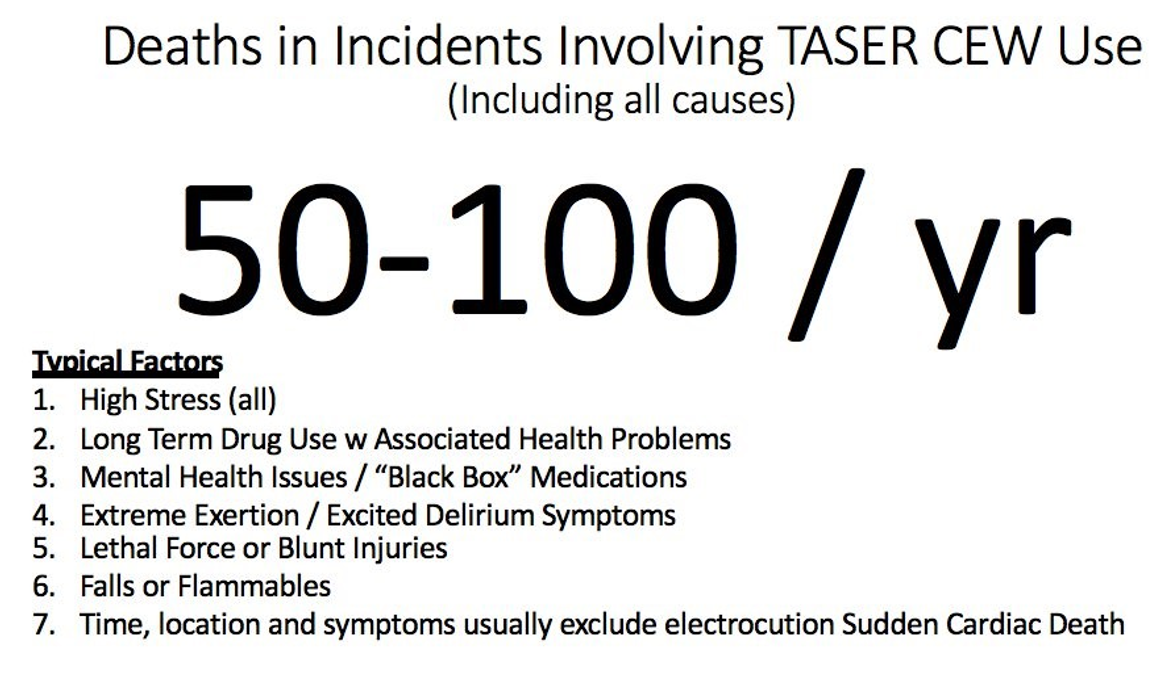 Deaths in Incidents Involving TASER CEW Use
(Including all causes)

50-100 / yr

Typical Factors
1. High Stress (all)
2. Long Term Drug Use w Associated Health Problems
3. Mental Health Issues / “Black Box” Medications
4. Extreme Exertion / Excited Delirium Symptoms
5. Lethal Force or Blunt Injuries
6. Falls or Flammables
7. Time, location and symptoms usually exclude electrocution Sudden Cardiac Death